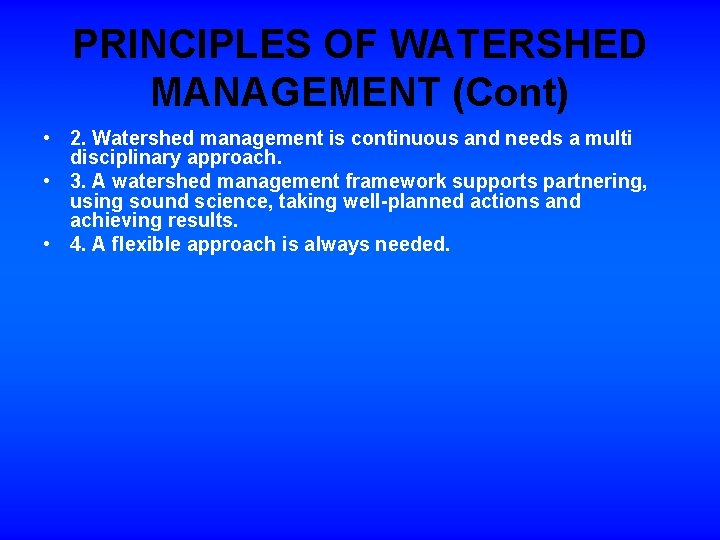 PRINCIPLES OF WATERSHED MANAGEMENT (Cont)

• 2. Watershed management is continuous and needs a multi disciplinary approach.
• 3. A watershed management framework supports partnering, using sound science, taking well-planned actions and achieving results.
• 4. A flexible approach is always needed.